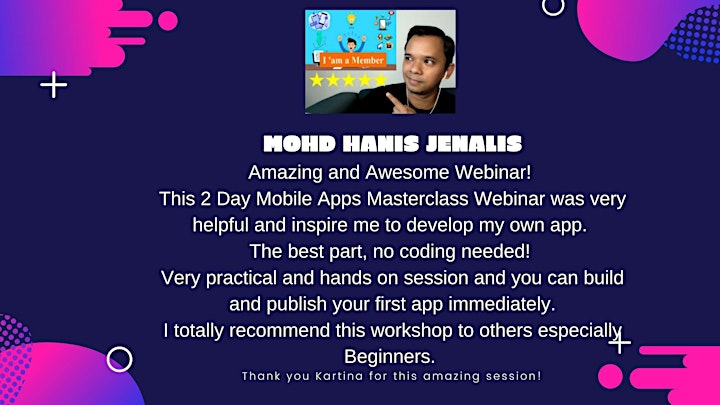 I'am a Member

MOHD HANIS JENALIS

Amazing and Awesome Webinar!
This 2 Day Mobile Apps Masterclass Webinar was very helpful and inspire me to develop my own app.
The best part, no coding needed!
Very practical and hands on session and you can build and publish your first app immediately.
I totally recommend this workshop to others especially Beginners.

Thank you Kartina for this amazing session!